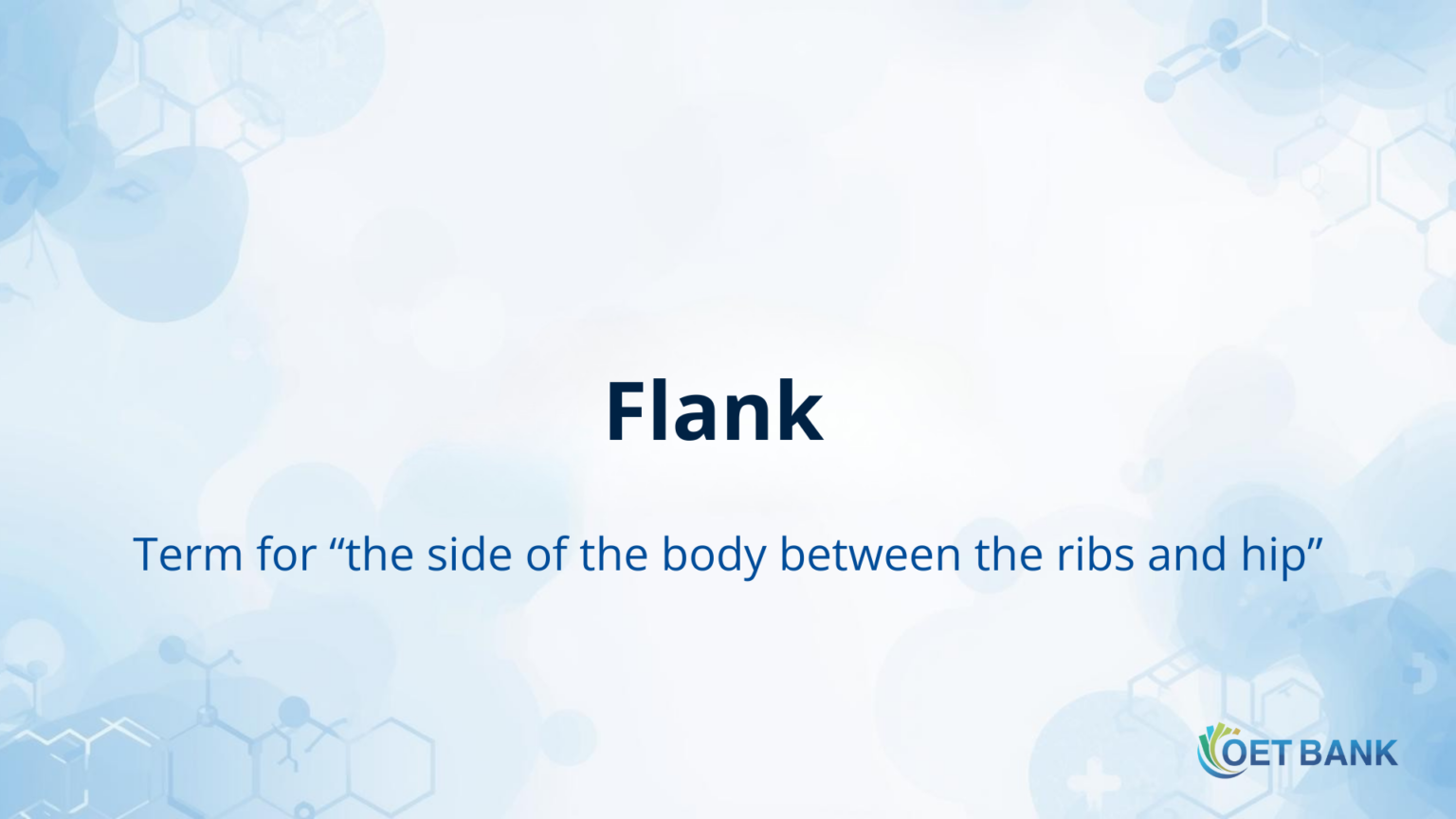 Flank

Term for “the side of the body between the ribs and hip”

OET BANK